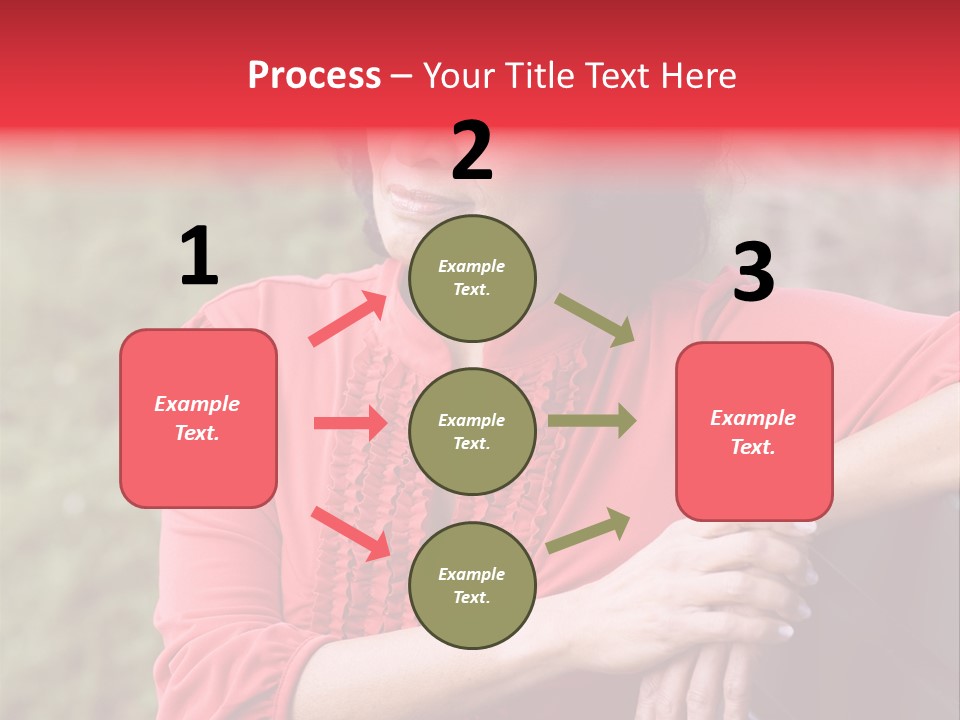 Process – Your Title Text Here

1

Example Text.

2

Example Text.

Example Text.

Example Text.

3

Example Text.